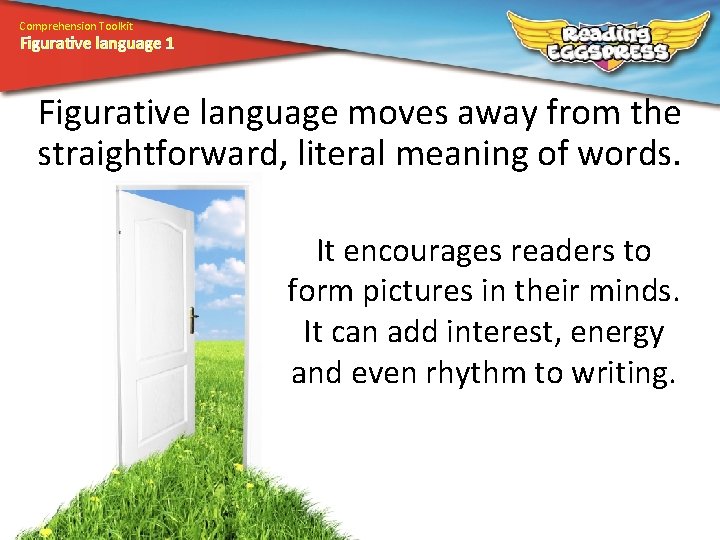 Comprehension Toolkit
Figurative language 1

Reading EGGSPRESS

Figurative language moves away from the straightforward, literal meaning of words.

It encourages readers to form pictures in their minds. It can add interest, energy and even rhythm to writing.